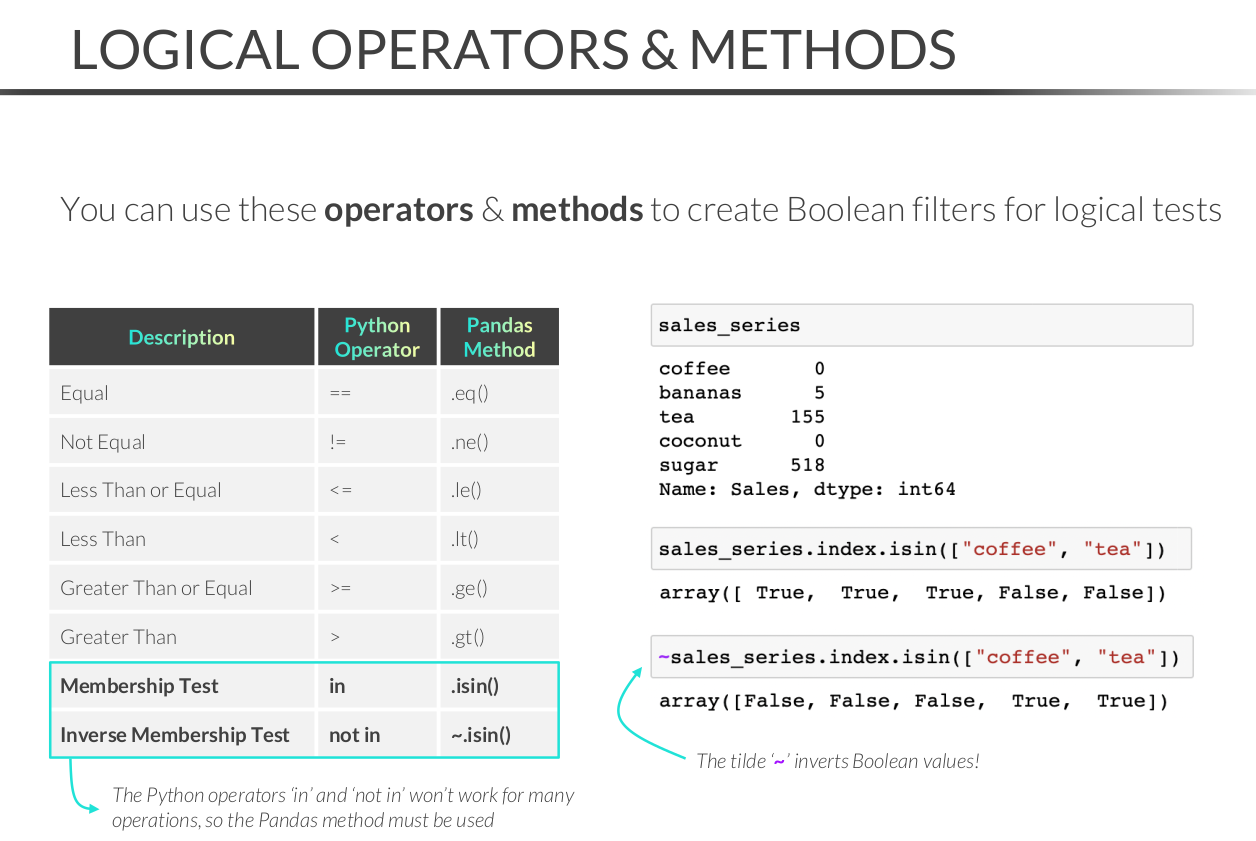 LOGICAL OPERATORS & METHODS

You can use these **operators** & **methods** to create Boolean filters for logical tests

| Description | Python Operator | Pandas Method |
|---|---|---|
| Equal | == | .eq() |
| Not Equal | != | .ne() |
| Less Than or Equal | <= | .le() |
| Less Than | < | .lt() |
| Greater Than or Equal | >= | .ge() |
| Greater Than | > | .gt() |
| **Membership Test** | **in** | **.isin()** |
| **Inverse Membership Test** | **not in** | **~.isin()** |

The Python operators 'in' and 'not in' won't work for many operations, so the Pandas method must be used

sales_series

coffee 0
bananas 5
tea 155
coconut 0
sugar 518
Name: Sales, dtype: int64

sales_series.index.isin(["coffee", "tea"])

array([ True, True, True, False, False])

~sales_series.index.isin(["coffee", "tea"])

array([False, False, False, True, True])

The tilde '~' inverts Boolean values!